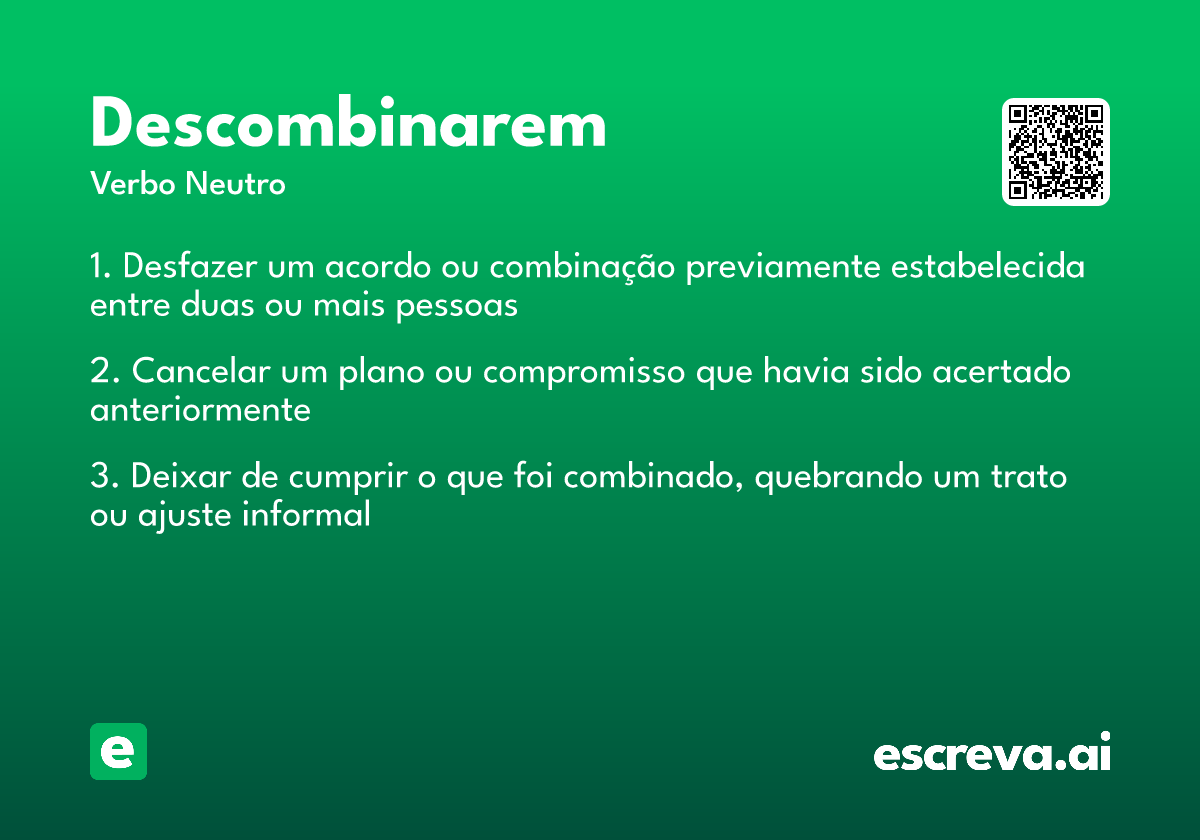 Descombinarem

Verbo Neutro

1. Desfazer um acordo ou combinação previamente estabelecida entre duas ou mais pessoas

2. Cancelar um plano ou compromisso que havia sido acertado anteriormente

3. Deixar de cumprir o que foi combinado, quebrando um trato ou ajuste informal

e

escreva.ai